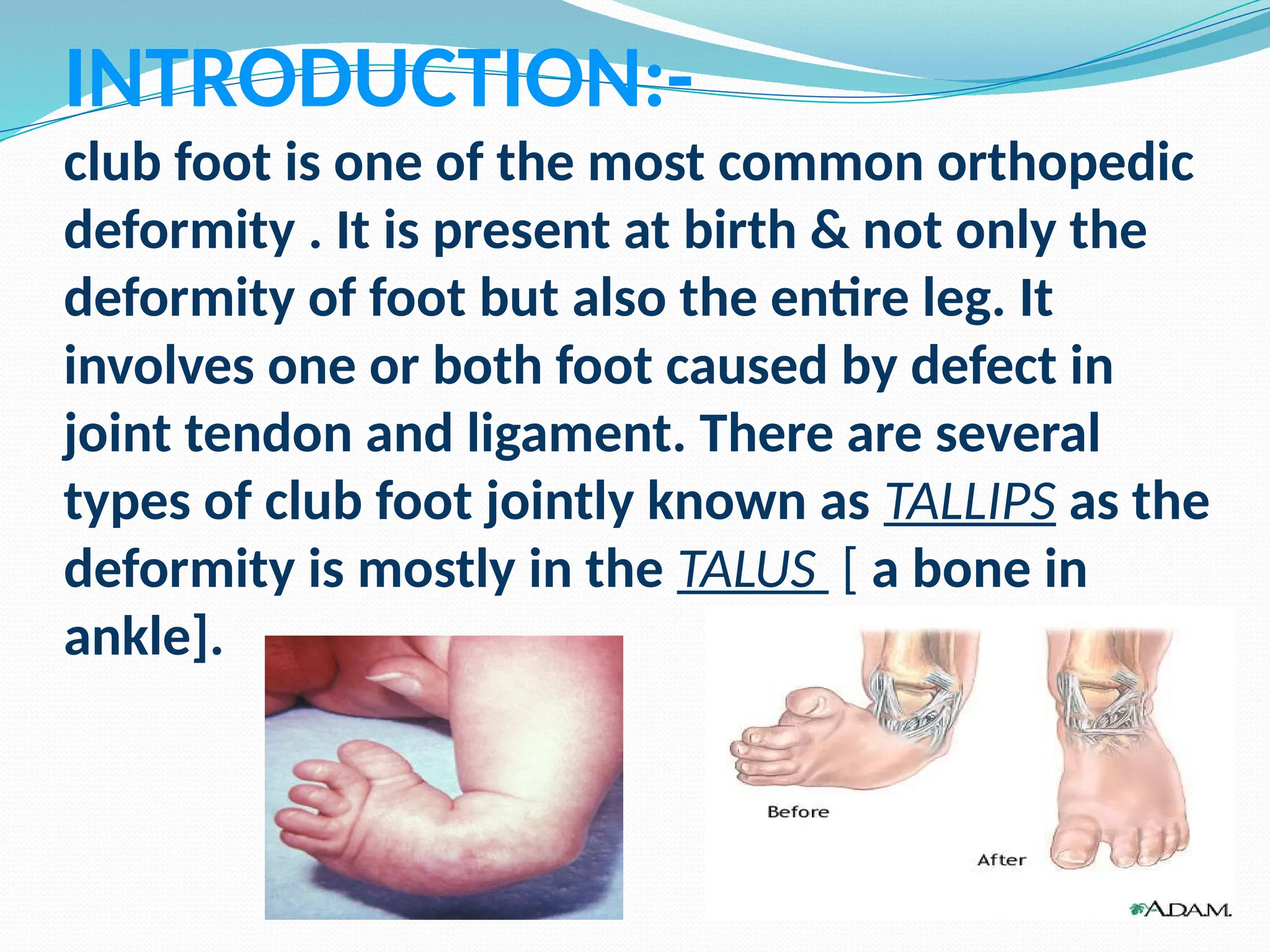 INTRODUCTION:-

club foot is one of the most common orthopedic deformity . It is present at birth & not only the deformity of foot but also the entire leg. It involves one or both foot caused by defect in joint tendon and ligament. There are several types of club foot jointly known as TALLIPS as the deformity is mostly in the TALUS [ a bone in ankle].

Before

After

A.D.A.M.